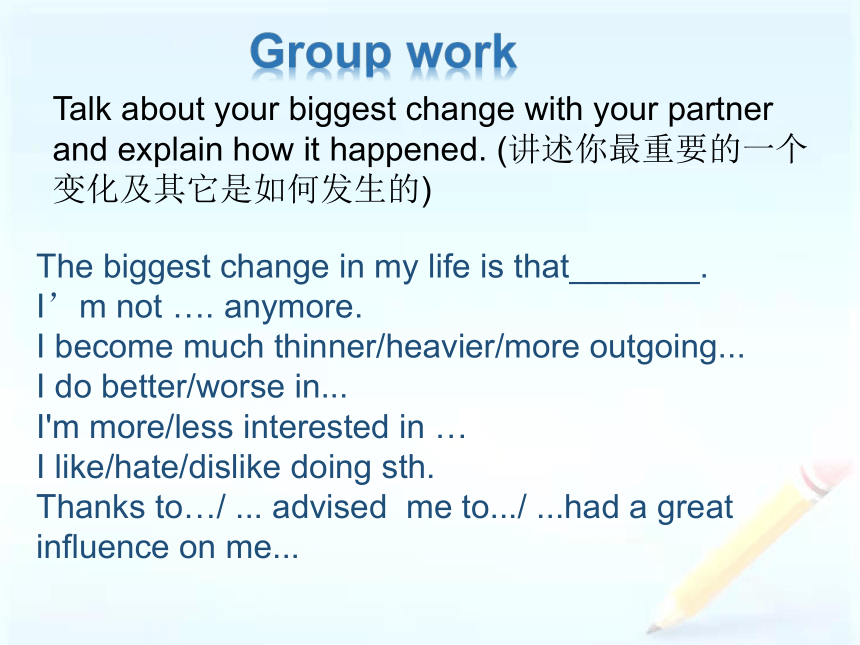 Group work

Talk about your biggest change with your partner and explain how it happened. (讲述你最重要的一个变化及其它是如何发生的)

The biggest change in my life is that_______.
I’m not …. anymore.
I become much thinner/heavier/more outgoing...
I do better/worse in...
I'm more/less interested in …
I like/hate/dislike doing sth.
Thanks to…/ ... advised me to.../ ...had a great influence on me...